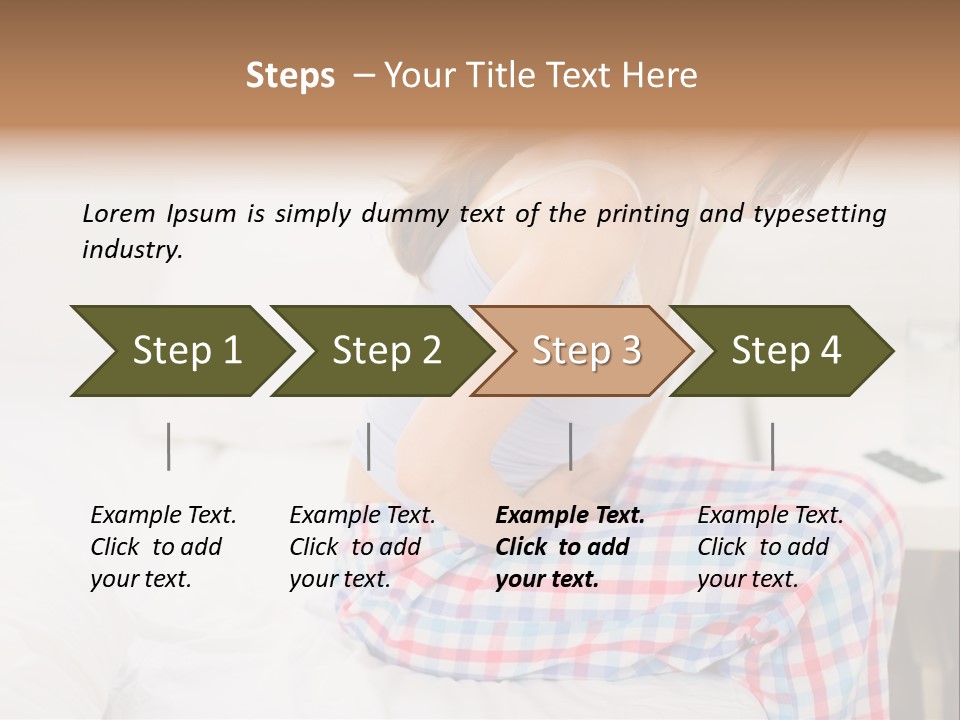 Steps – Your Title Text Here

Lorem Ipsum is simply dummy text of the printing and typesetting industry.

Step 1

Step 2

Step 3

Step 4

Example Text. Click to add your text.

Example Text. Click to add your text.

Example Text. Click to add your text.

Example Text. Click to add your text.